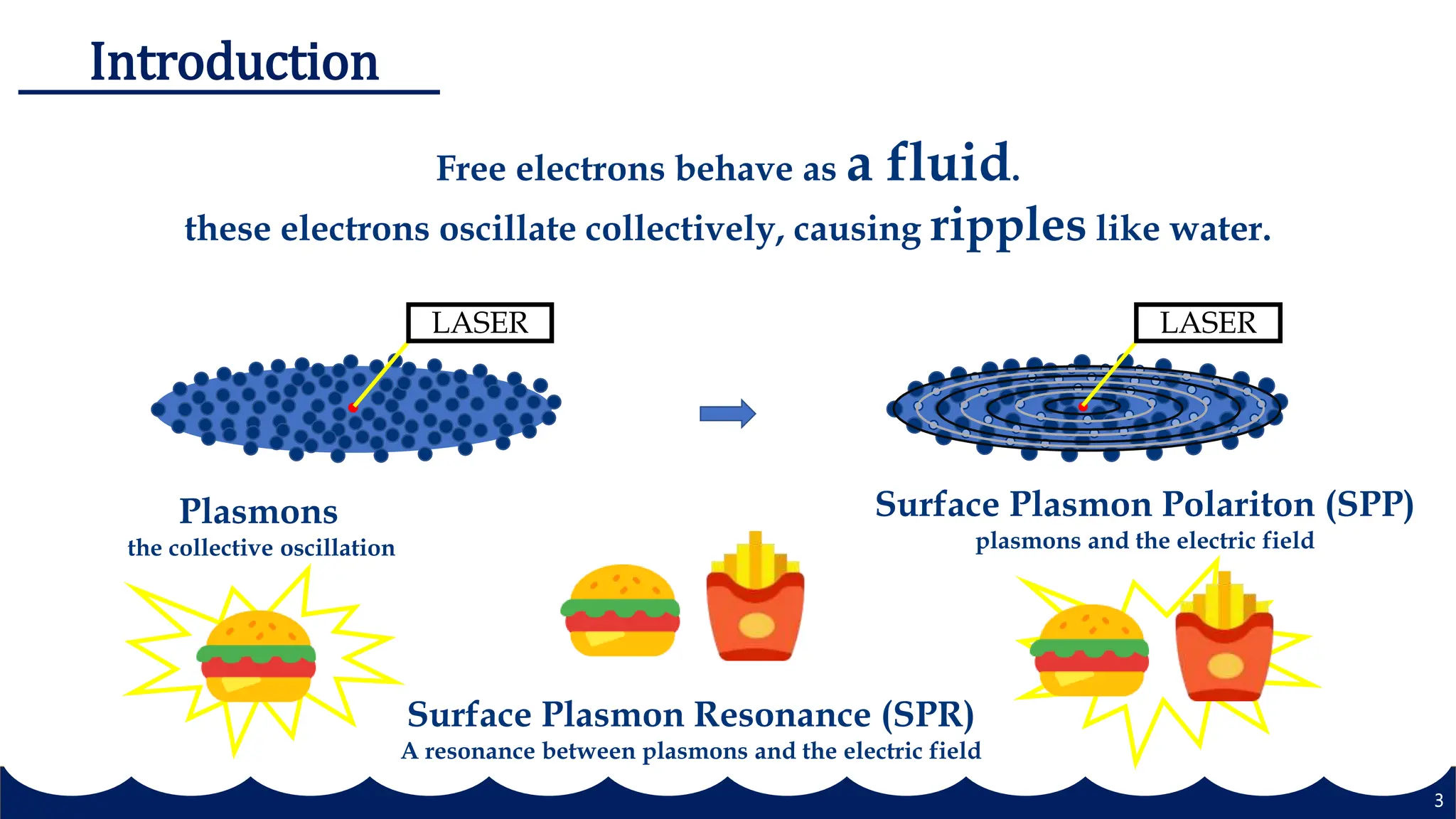 Introduction

Free electrons behave as a fluid.

these electrons oscillate collectively, causing ripples like water.

LASER

LASER

Plasmons
the collective oscillation

Surface Plasmon Polariton (SPP)
plasmons and the electric field

Surface Plasmon Resonance (SPR)
A resonance between plasmons and the electric field

3